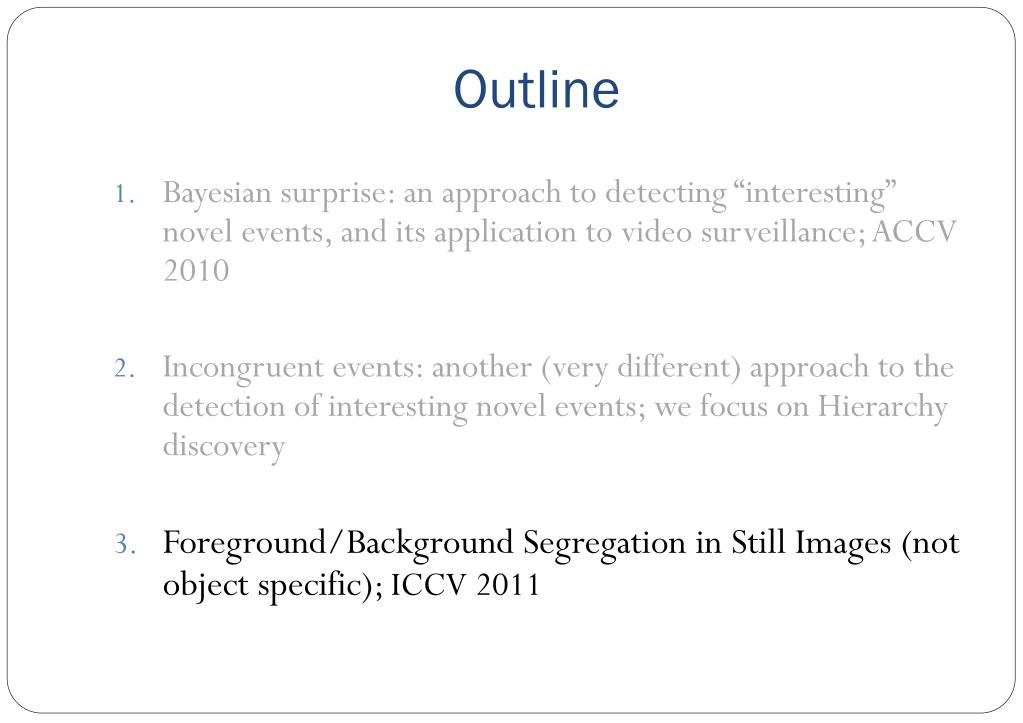 Outline

1. Bayesian surprise: an approach to detecting “interesting” novel events, and its application to video surveillance; ACCV 2010

2. Incongruent events: another (very different) approach to the detection of interesting novel events; we focus on Hierarchy discovery

3. Foreground/Background Segregation in Still Images (not object specific); ICCV 2011